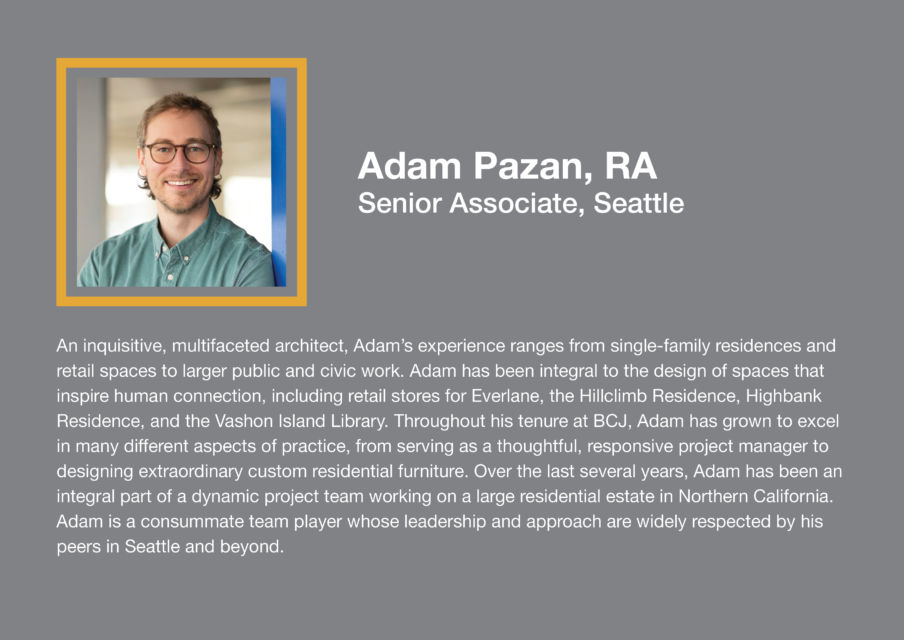 Adam Pazan, RA
Senior Associate, Seattle

An inquisitive, multifaceted architect, Adam's experience ranges from single-family residences and retail spaces to larger public and civic work. Adam has been integral to the design of spaces that inspire human connection, including retail stores for Everlane, the Hillclimb Residence, Highbank Residence, and the Vashon Island Library. Throughout his tenure at BCJ, Adam has grown to excel in many different aspects of practice, from serving as a thoughtful, responsive project manager to designing extraordinary custom residential furniture. Over the last several years, Adam has been an integral part of a dynamic project team working on a large residential estate in Northern California. Adam is a consummate team player whose leadership and approach are widely respected by his peers in Seattle and beyond.